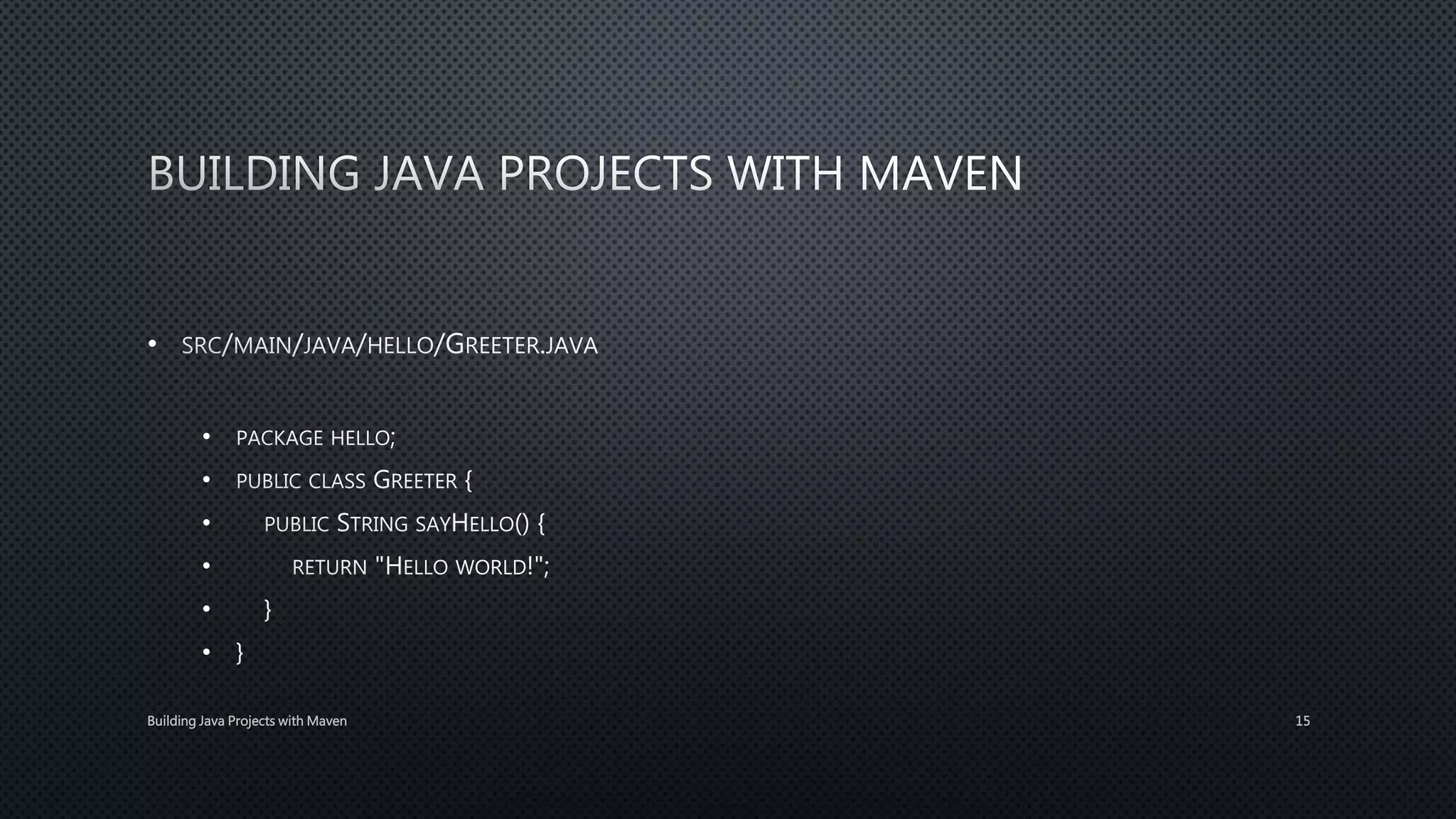 BUILDING JAVA PROJECTS WITH MAVEN

• src/main/java/hello/Greeter.java

• package hello;
• public class Greeter {
•     public String sayHello() {
•         return "Hello world!";
•     }
• }

Building Java Projects with Maven

15